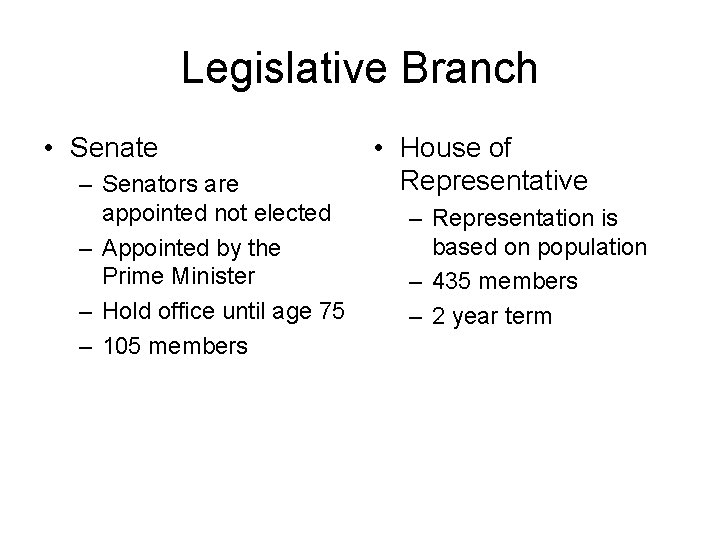 Legislative Branch

• Senate
– Senators are appointed not elected
– Appointed by the Prime Minister
– Hold office until age 75
– 105 members

• House of Representative
– Representation is based on population
– 435 members
– 2 year term